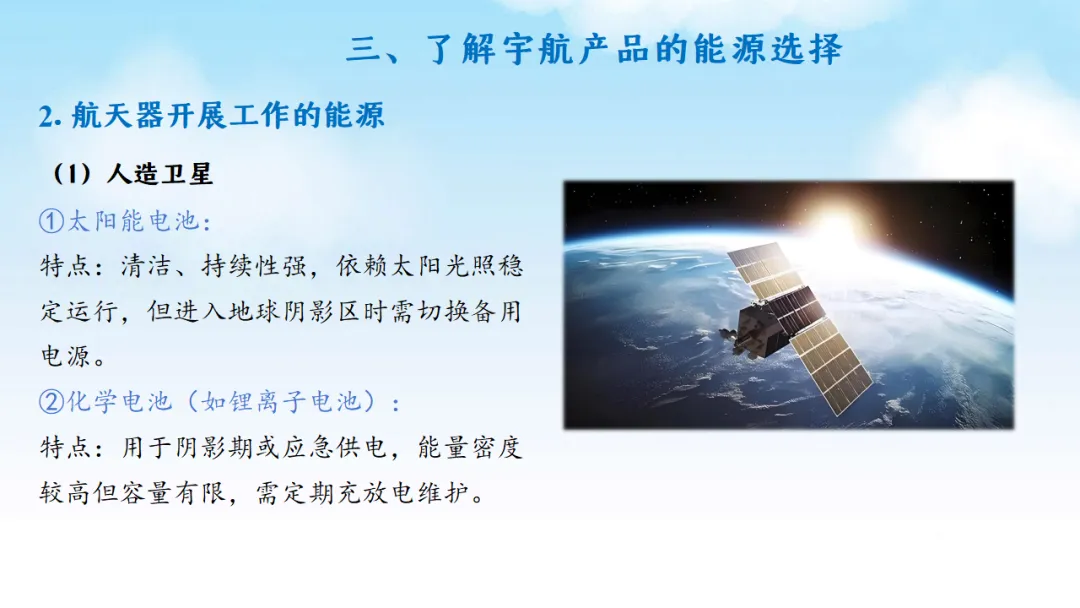 三、了解宇航产品的能源选择

2.航天器开展工作的能源

(1)人造卫星

①太阳能电池:

特点:清洁、持续性强,依赖太阳光照稳定运行,但进入地球阴影区时需切换备用电源。

②化学电池(如锂离子电池):

特点:用于阴影期或应急供电,能量密度较高但容量有限,需定期充放电维护。